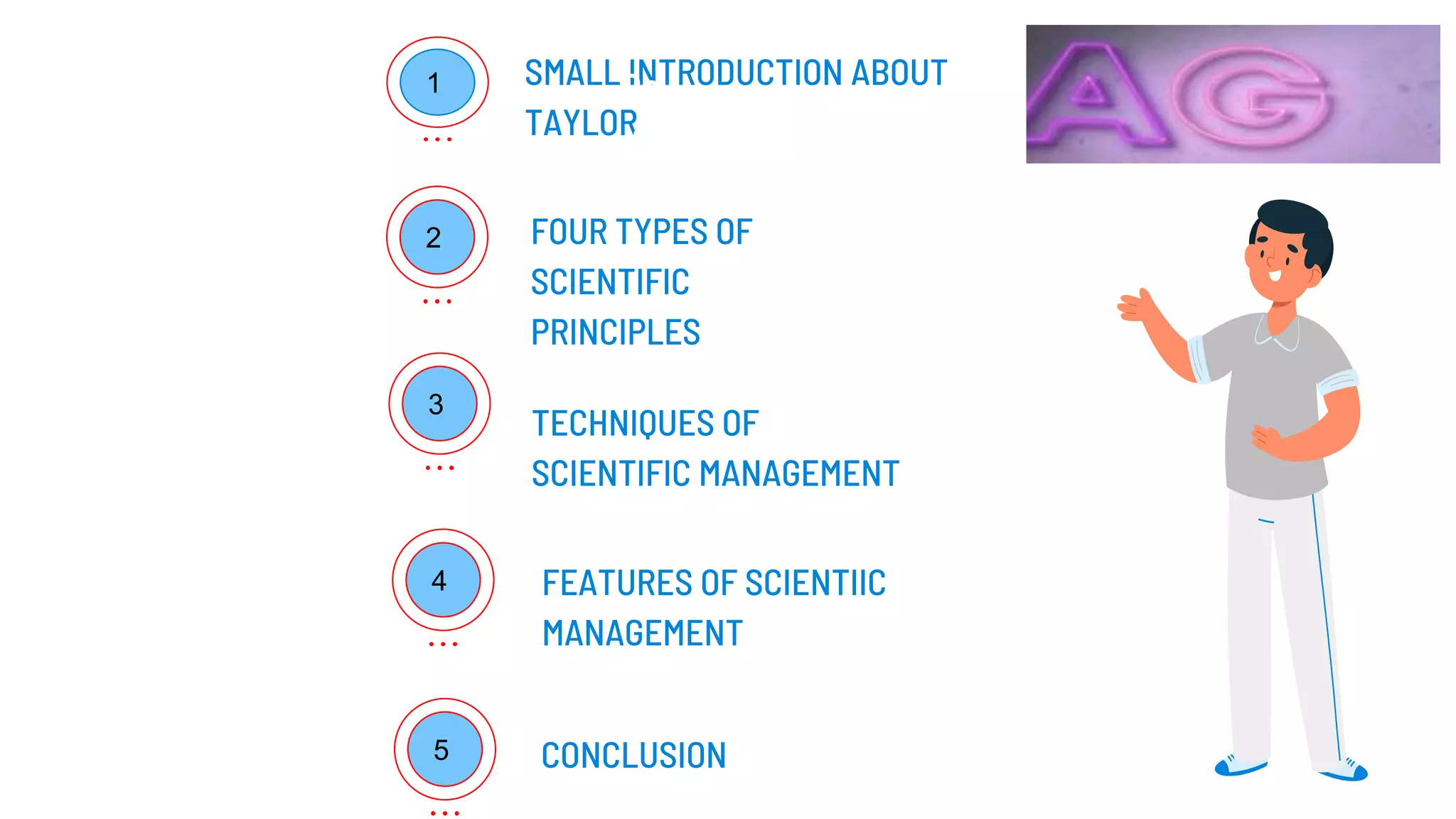 1

SMALL INTRODUCTION ABOUT TAYLOR

AG

2

FOUR TYPES OF SCIENTIFIC PRINCIPLES

3

TECHNIQUES OF SCIENTIFIC MANAGEMENT

4

FEATURES OF SCIENTIIC MANAGEMENT

5

CONCLUSION